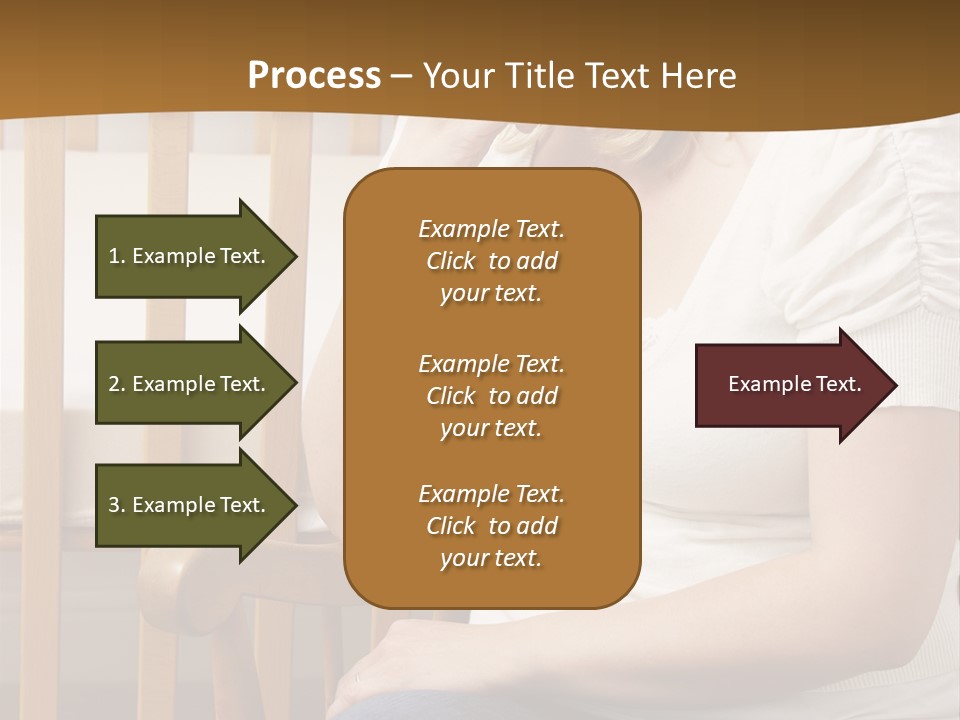 Process – Your Title Text Here

1. Example Text.

2. Example Text.

3. Example Text.

Example Text. Click to add your text.

Example Text. Click to add your text.

Example Text. Click to add your text.

Example Text.